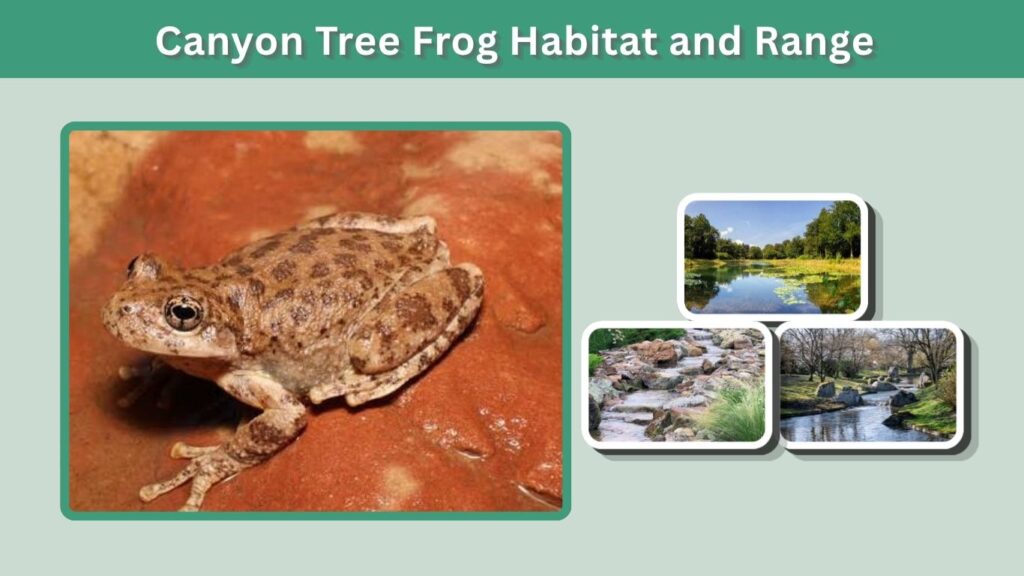 Canyon Tree Frog Habitat and Range